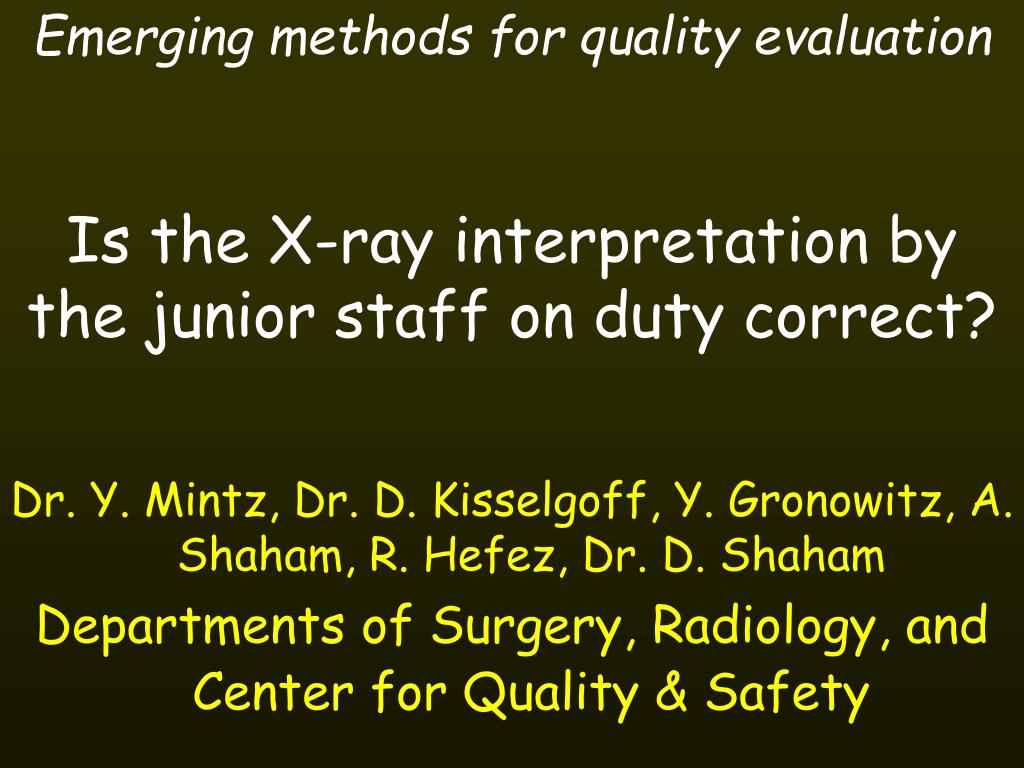 Emerging methods for quality evaluation

Is the X-ray interpretation by the junior staff on duty correct?

Dr. Y. Mintz, Dr. D. Kisselgoff, Y. Gronowitz, A. Shaham, R. Hefez, Dr. D. Shaham

Departments of Surgery, Radiology, and Center for Quality & Safety